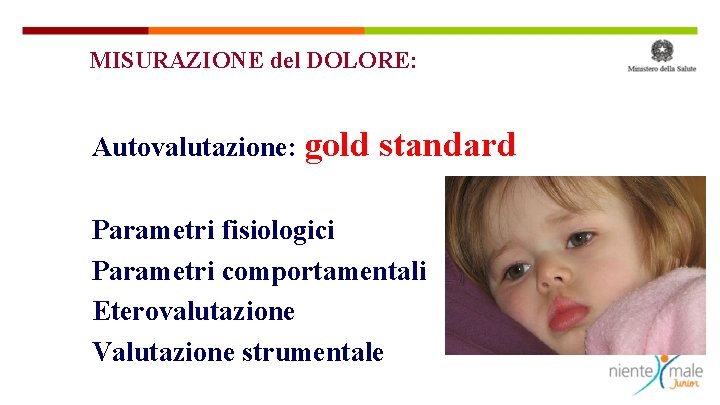 MISURAZIONE del DOLORE:

Ministero della Salute

Autovalutazione: gold standard

Parametri fisiologici
Parametri comportamentali
Eterovalutazione
Valutazione strumentale

niente male
Junior